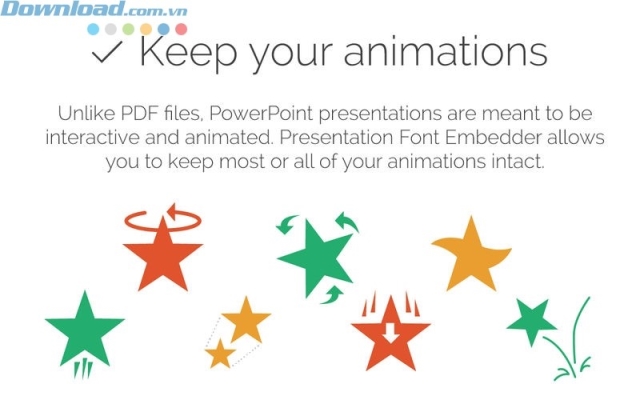 Download.com.vn

✓ Keep your animations

Unlike PDF files, PowerPoint presentations are meant to be interactive and animated. Presentation Font Embedder allows you to keep most or all of your animations intact.